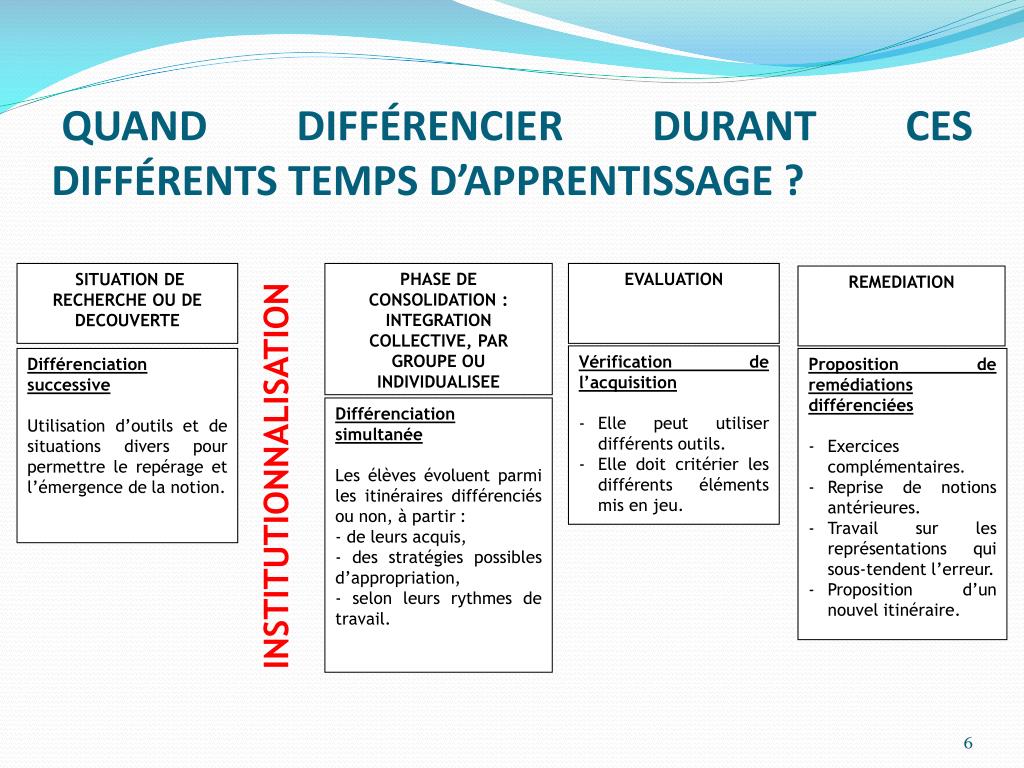 QUAND DIFFÉRENCIER DURANT CES DIFFÉRENTS TEMPS D'APPRENTISSAGE ?

SITUATION DE RECHERCHE OU DE DECOUVERTE

Différenciation successive

Utilisation d'outils et de situations divers pour permettre le repérage et l'émergence de la notion.

INSTITUTIONNALISATION

PHASE DE CONSOLIDATION : INTEGRATION COLLECTIVE, PAR GROUPE OU INDIVIDUALISEE

Différenciation simultanée

Les élèves évoluent parmi les itinéraires différenciés ou non, à partir :
- de leurs acquis,
- des stratégies possibles d'appropriation,
- selon leurs rythmes de travail.

EVALUATION

Vérification de l'acquisition

- Elle peut utiliser différents outils.
- Elle doit critérier les différents éléments mis en jeu.

REMEDIATION

Proposition de remédiations différenciées

- Exercices complémentaires.
- Reprise de notions antérieures.
- Travail sur les représentations qui sous-tendent l'erreur.
- Proposition d'un nouvel itinéraire.

6